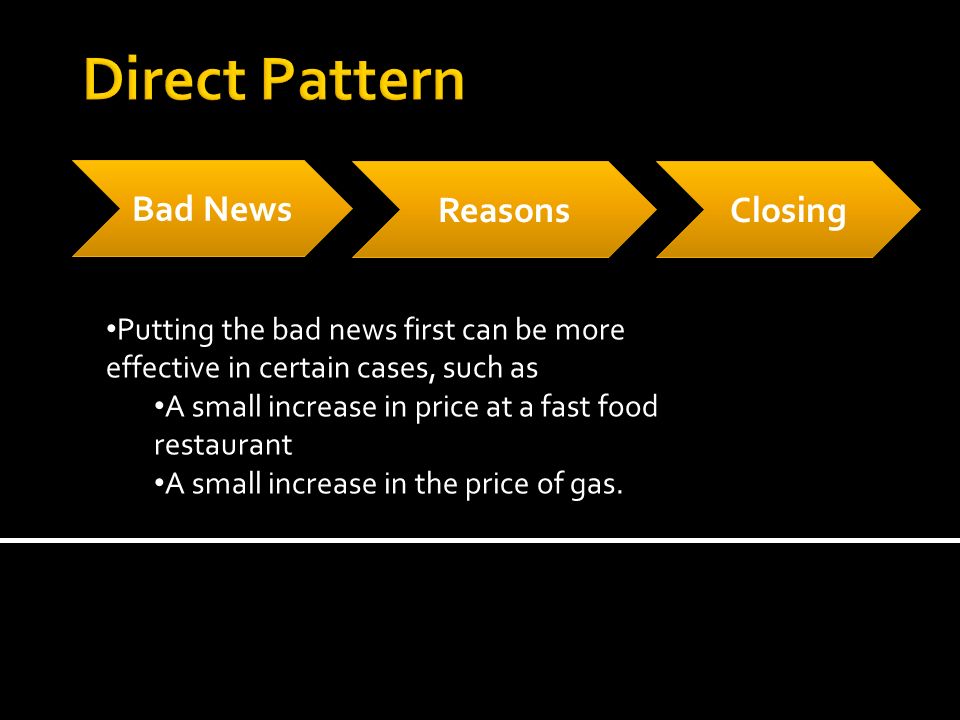 Direct Pattern

Bad News

Reasons

Closing

•Putting the bad news first can be more effective in certain cases, such as

•A small increase in price at a fast food restaurant

•A small increase in the price of gas.